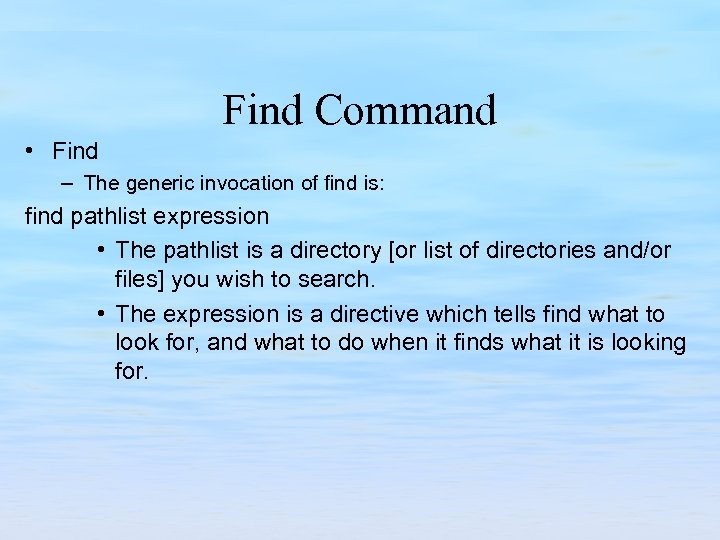 Find Command

• Find
– The generic invocation of find is:

find pathlist expression

• The pathlist is a directory [or list of directories and/or files] you wish to search.
• The expression is a directive which tells find what to look for, and what to do when it finds what it is looking for.